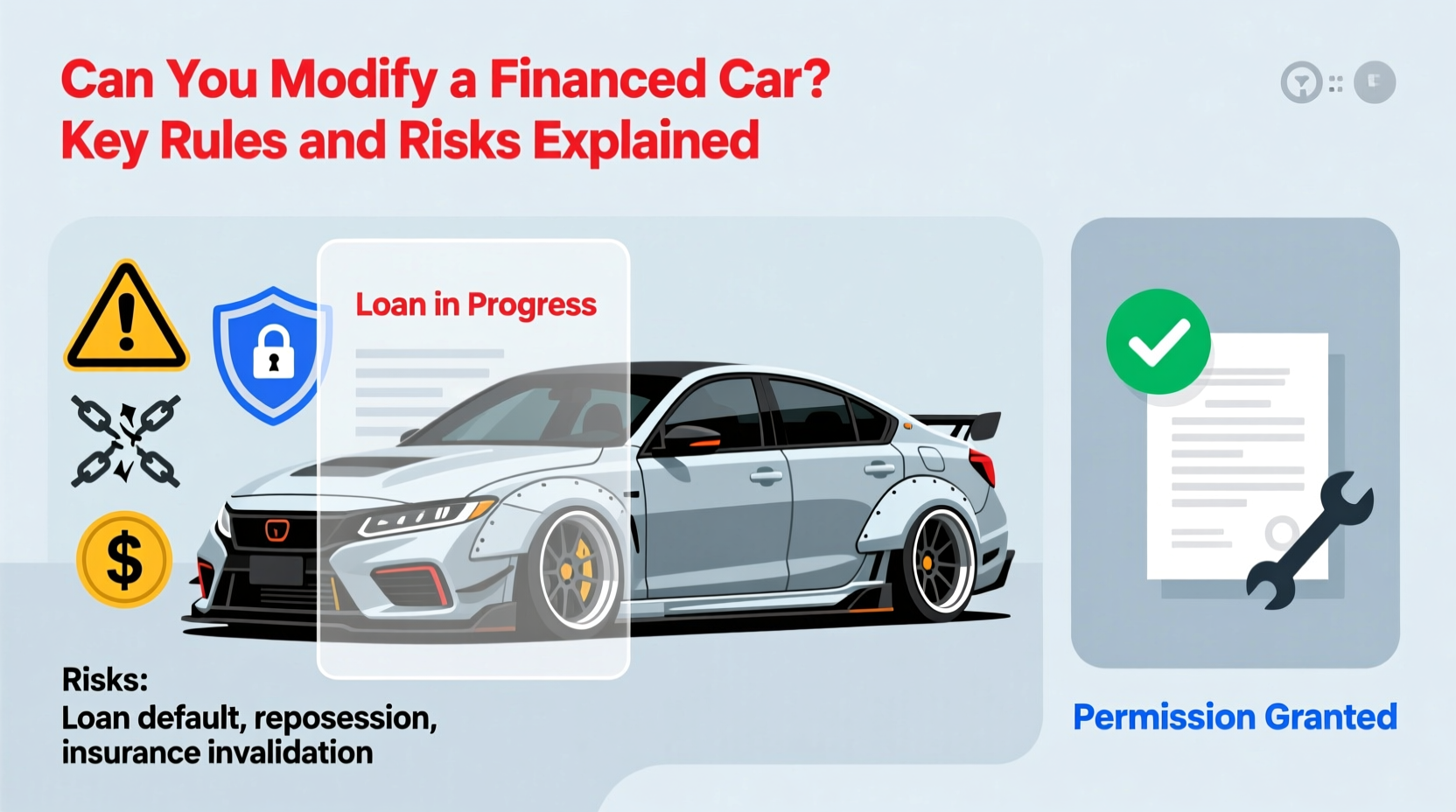 Can You Modify a Financed Car?
Key Rules and Risks Explained

Loan in Progress

$

Risks:
Loan default, reposession, insurance invalidation

Permission Granted